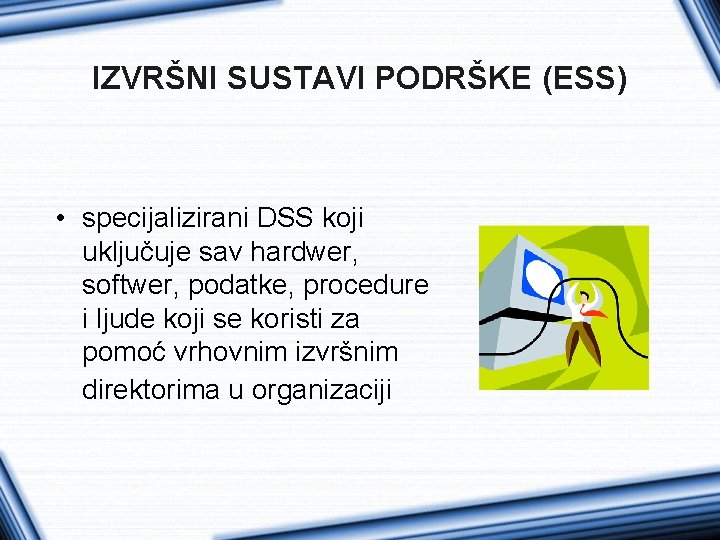 IZVRŠNI SUSTAVI PODRŠKE (ESS)

• specijalizirani DSS koji uključuje sav hardwer, softwer, podatke, procedure i ljude koji se koristi za pomoć vrhovnim izvršnim direktorima u organizaciji